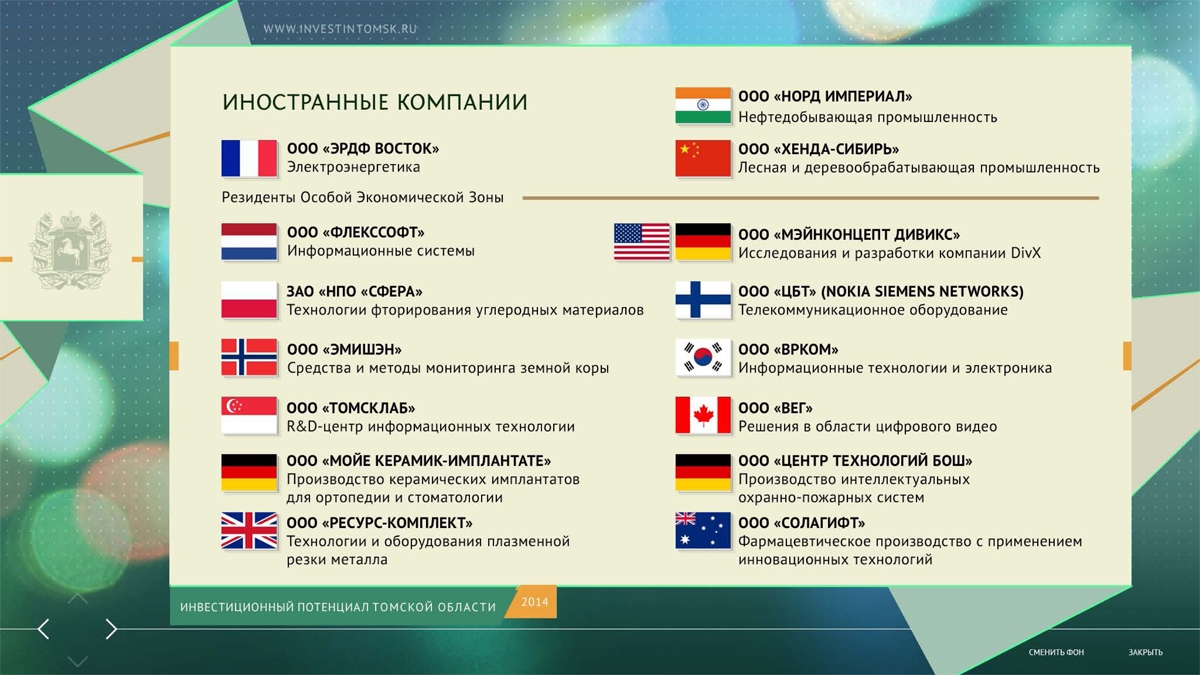 WWW.INVESTINTOMSK.RU

ИНОСТРАННЫЕ КОМПАНИИ

ООО «ЭРДФ ВОСТОК»
Электроэнергетика

ООО «НОРД ИМПЕРИАЛ»
Нефтедобывающая промышленность

ООО «ХЕНДА-СИБИРЬ»
Лесная и деревообрабатывающая промышленность

Резиденты Особой Экономической Зоны

ООО «ФЛЕКССОФТ»
Информационные системы

ЗАО «НПО «СФЕРА»
Технологии фторирования углеродных материалов

ООО «ЭМИШЭН»
Средства и методы мониторинга земной коры

ООО «ТОМСКЛАБ»
R&D-центр информационных технологии

ООО «МОЙЕ КЕРАМИК-ИМПЛАНТАТЕ»
Производство керамических имплантатов для ортопедии и стоматологии

ООО «РЕСУРС-КОМПЛЕКТ»
Технологии и оборудования плазменной резки металла

ООО «МЭЙНКОНЦЕПТ ДИВИКС»
Исследования и разработки компании DivX

ООО «ЦБТ» (NOKIA SIEMENS NETWORKS)
Телекоммуникационное оборудование

ООО «ВРКОМ»
Информационные технологии и электроника

ООО «ВЕГ»
Решения в области цифрового видео

ООО «ЦЕНТР ТЕХНОЛОГИЙ БОШ»
Производство интеллектуальных охранно-пожарных систем

ООО «СОЛАГИФТ»
Фармацевтическое производство с применением инновационных технологий

ИНВЕСТИЦИОННЫЙ ПОТЕНЦИАЛ ТОМСКОЙ ОБЛАСТИ 2014

СМЕНИТЬ ФОН ЗАКРЫТЬ